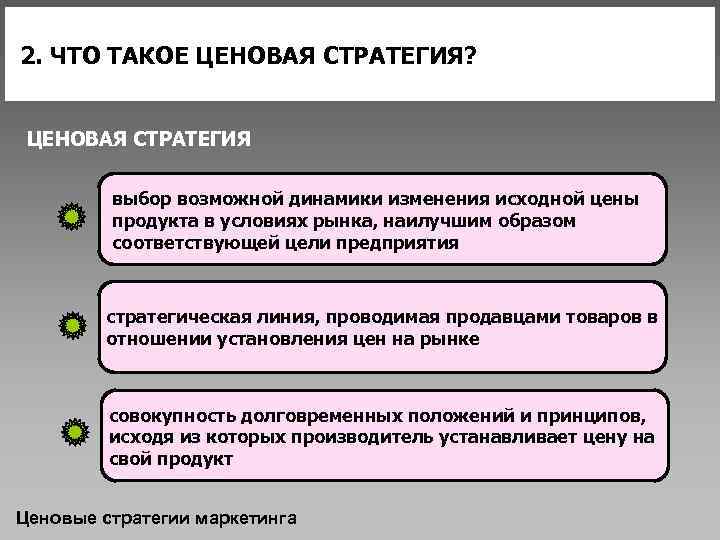 2. ЧТО ТАКОЕ ЦЕНОВАЯ СТРАТЕГИЯ?

ЦЕНОВАЯ СТРАТЕГИЯ

выбор возможной динамики изменения исходной цены продукта в условиях рынка, наилучшим образом соответствующей цели предприятия

стратегическая линия, проводимая продавцами товаров в отношении установления цен на рынке

совокупность долговременных положений и принципов, исходя из которых производитель устанавливает цену на свой продукт

Ценовые стратегии маркетинга